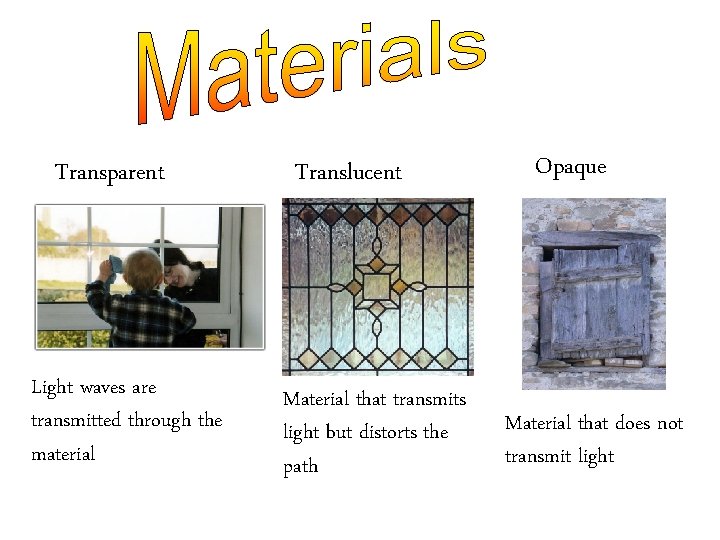 Materials

Transparent

Light waves are transmitted through the material

Translucent

Material that transmits light but distorts the path

Opaque

Material that does not transmit light